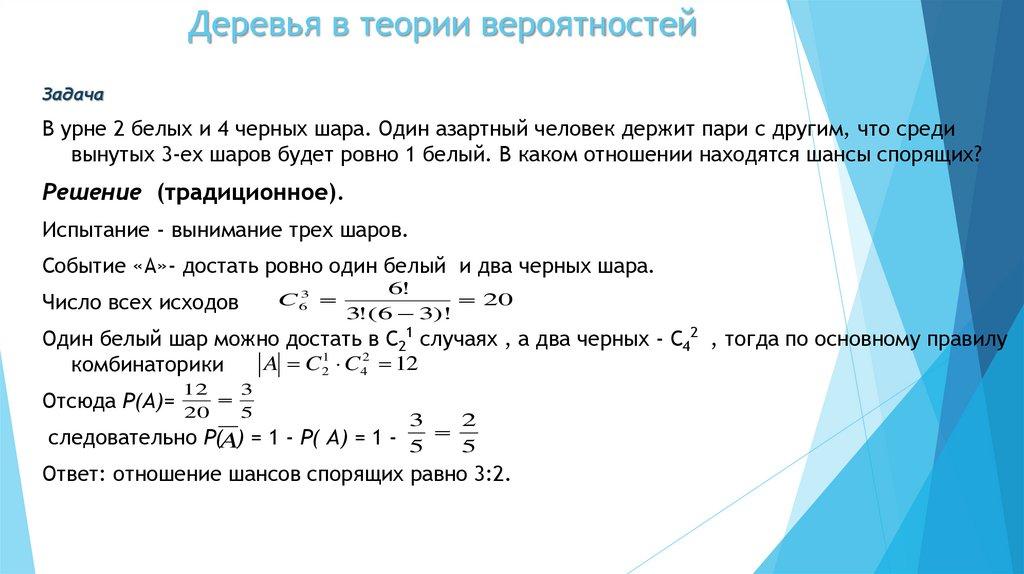 Деревья в теории вероятностей

Задача

В урне 2 белых и 4 черных шара. Один азартный человек держит пари с другим, что среди вынутых 3-ех шаров будет ровно 1 белый. В каком отношении находятся шансы спорящих?

Решение (традиционное).

Испытание - вынимание трех шаров.

Событие «А»- достать ровно один белый и два черных шара.

Число всех исходов $C_6^3 = \frac{6!}{3!(6-3)!} = 20$

Один белый шар можно достать в $C_2^1$ случаях , а два черных - $C_4^2$ , тогда по основному правилу комбинаторики $|A| = C_2^1 \cdot C_4^2 = 12$

Отсюда $P(A) = \frac{12}{20} = \frac{3}{5}$

следовательно $P(\overline{A}) = 1 - P(A) = 1 - \frac{3}{5} = \frac{2}{5}$

Ответ: отношение шансов спорящих равно 3:2.